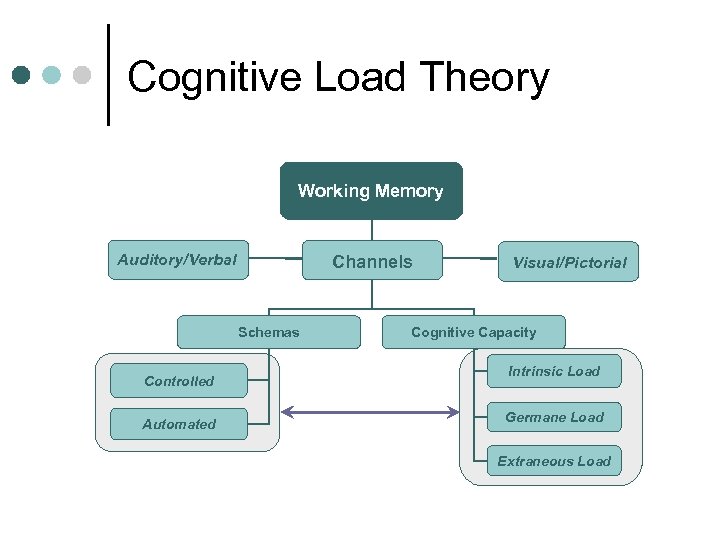 Cognitive Load Theory

Working Memory

Auditory/Verbal

Channels

Visual/Pictorial

Schemas

Cognitive Capacity

Controlled

Automated

Intrinsic Load

Germane Load

Extraneous Load